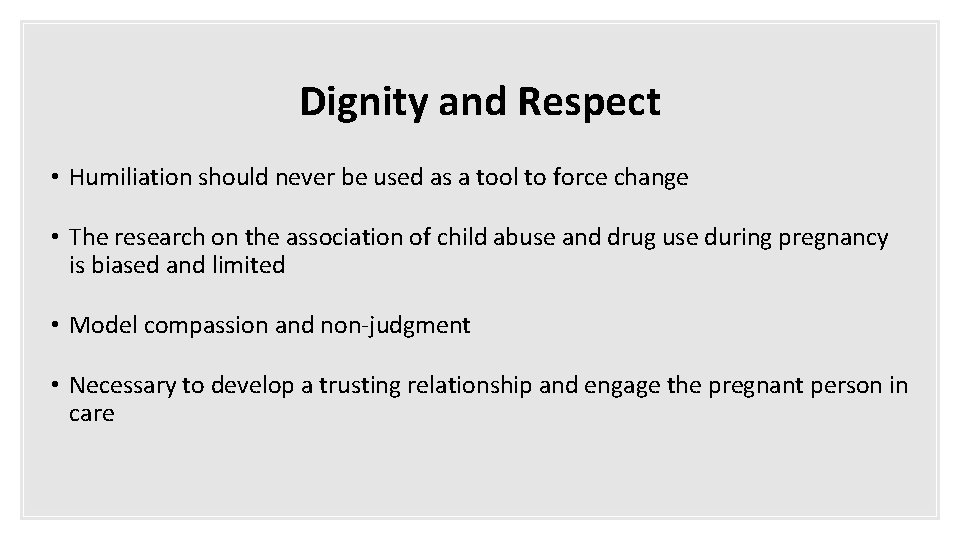 Dignity and Respect

• Humiliation should never be used as a tool to force change

• The research on the association of child abuse and drug use during pregnancy is biased and limited

• Model compassion and non-judgment

• Necessary to develop a trusting relationship and engage the pregnant person in care